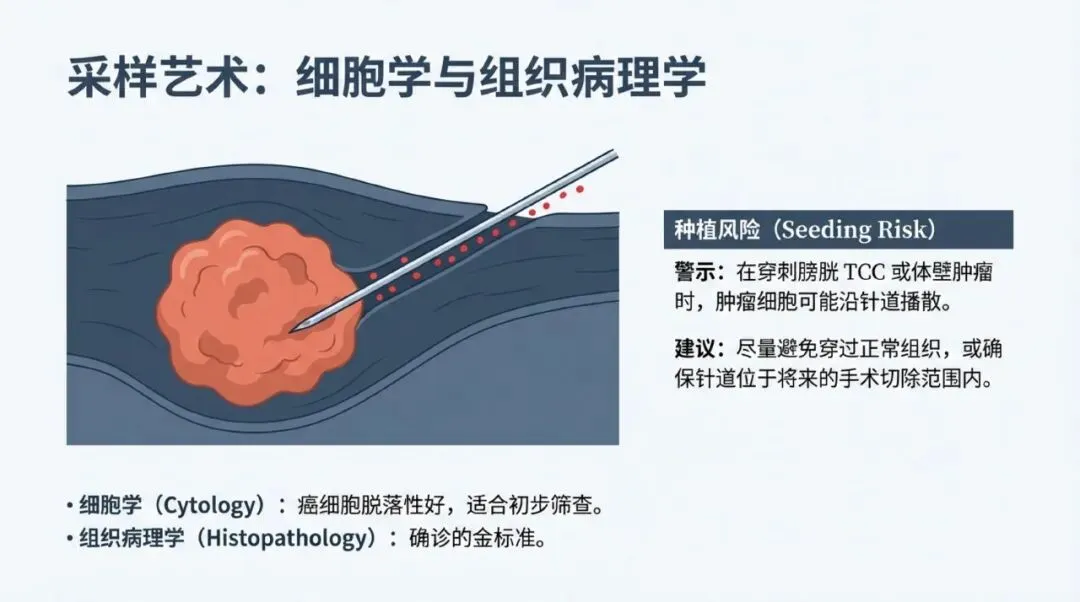 采样艺术：细胞学与组织病理学

种植风险（Seeding Risk）

警示：在穿刺膀胱 TCC 或体壁肿瘤时，肿瘤细胞可能沿针道播散。

建议：尽量避免穿过正常组织，或确保针道位于将来的手术切除范围内。

• 细胞学（Cytology）：癌细胞脱落性好，适合初步筛查。
• 组织病理学（Histopathology）：确诊的金标准。